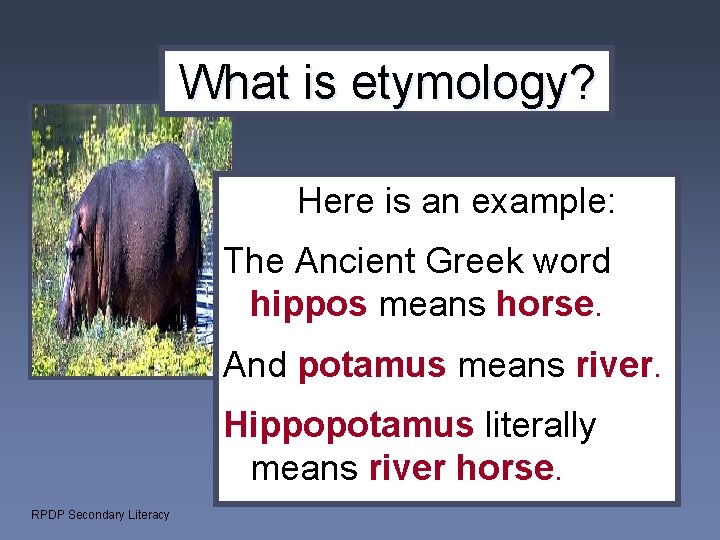 What is etymology?

Here is an example:

The Ancient Greek word hippos means horse.

And potamus means river.

Hippopotamus literally means river horse.

RPDP Secondary Literacy